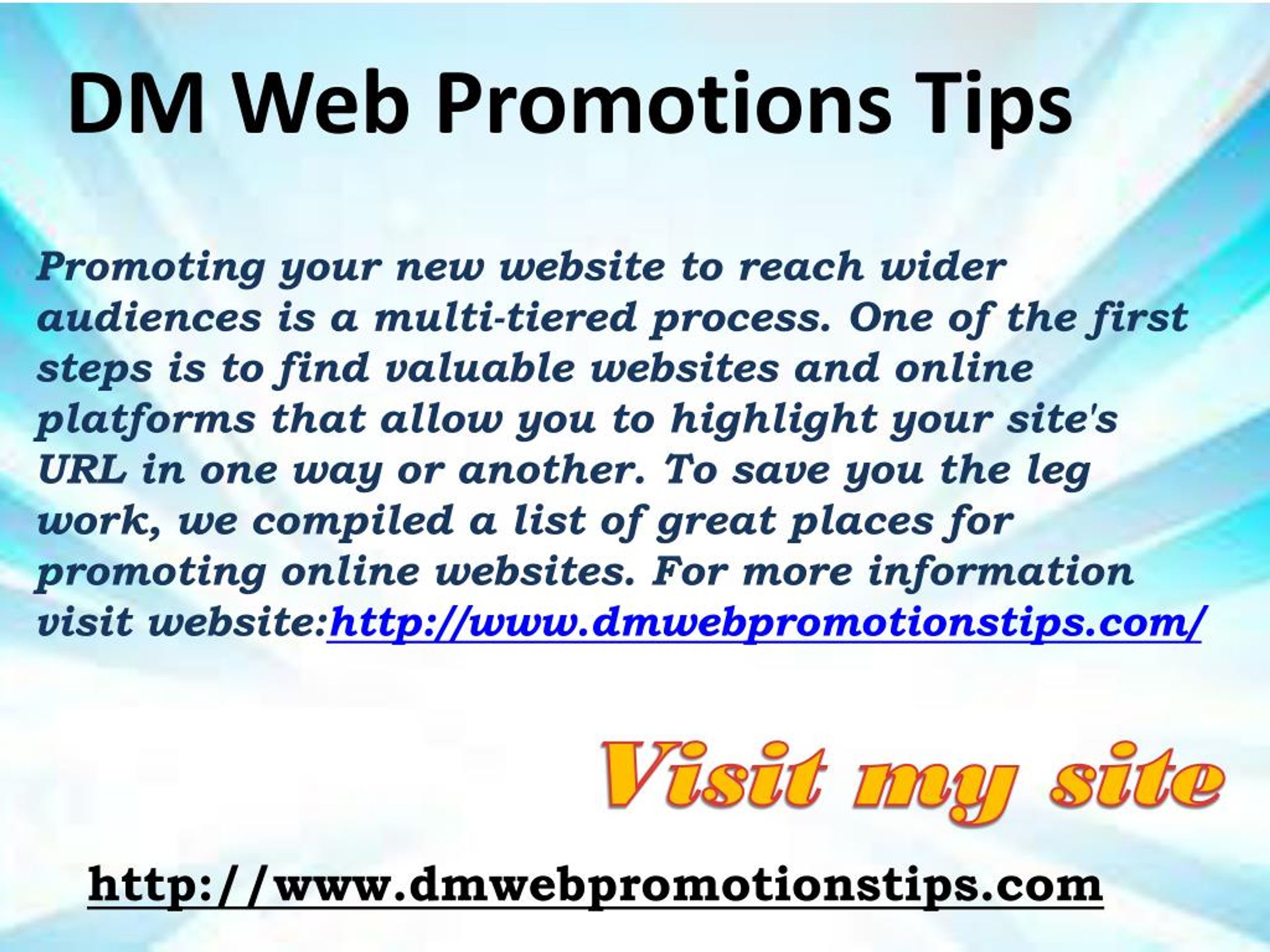 DM Web Promotions Tips

Promoting your new website to reach wider audiences is a multi-tiered process. One of the first steps is to find valuable websites and online platforms that allow you to highlight your site's URL in one way or another. To save you the leg work, we compiled a list of great places for promoting online websites. For more information visit website:http://www.dmwebpromotionstips.com/

Visit my site

http://www.dmwebpromotionstips.com